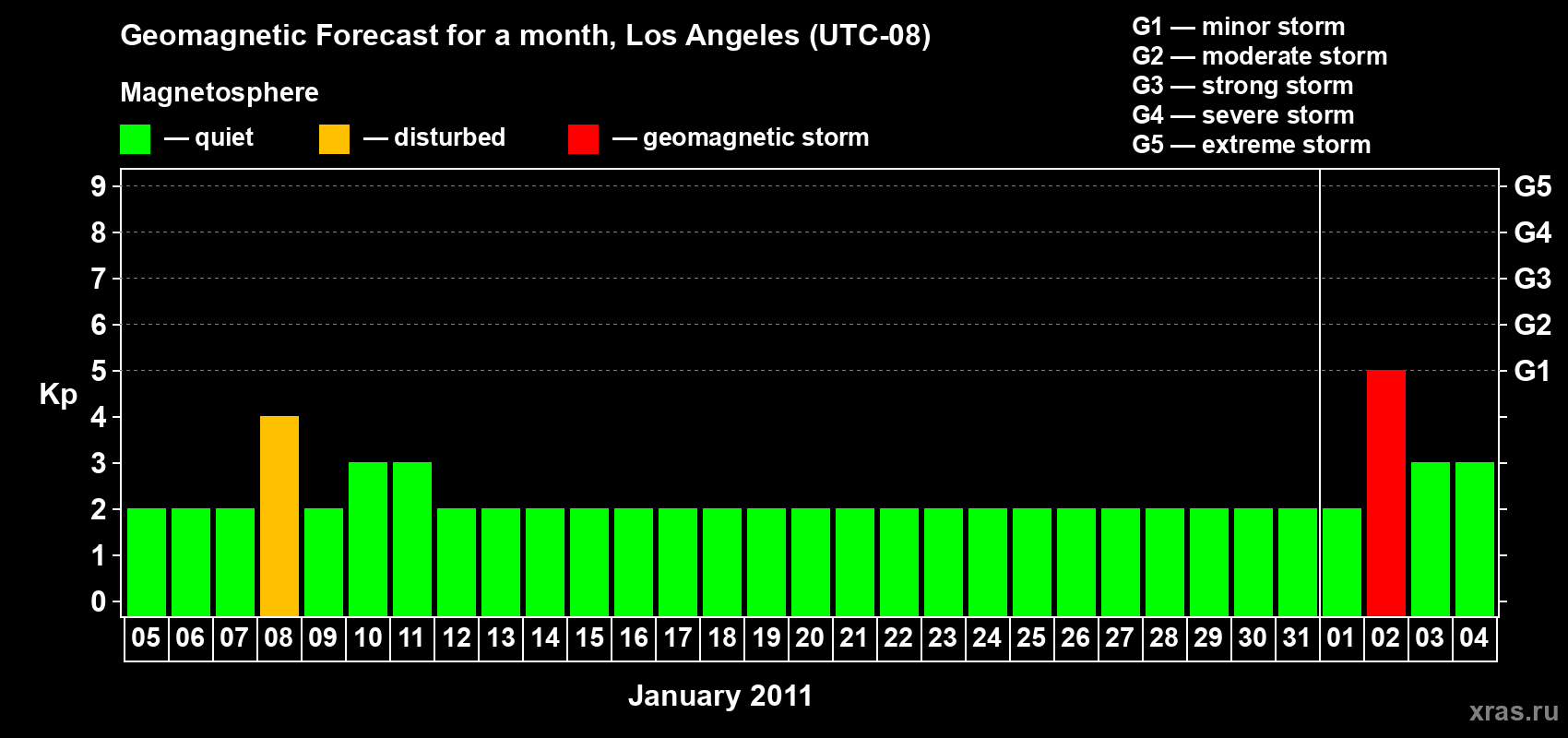 Geomagnetic Forecast for a month, Los Angeles (UTC-08)

Magnetosphere

— quiet — disturbed — geomagnetic storm

G1 — minor storm
G2 — moderate storm
G3 — strong storm
G4 — severe storm
G5 — extreme storm

Kp

9
8
7
6
5
4
3
2
1
0

G5
G4
G3
G2
G1

05 06 07 08 09 10 11 12 13 14 15 16 17 18 19 20 21 22 23 24 25 26 27 28 29 30 31 01 02 03 04

January 2011

xras.ru